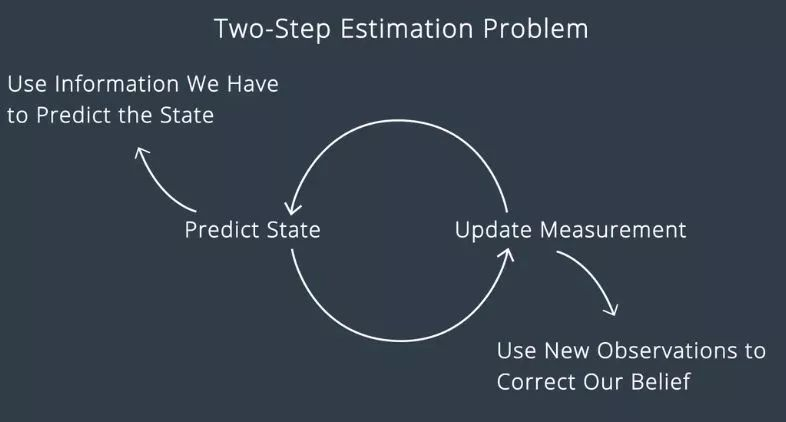 Two-Step Estimation Problem

Use Information We Have to Predict the State

Predict State

Update Measurement

Use New Observations to Correct Our Belief